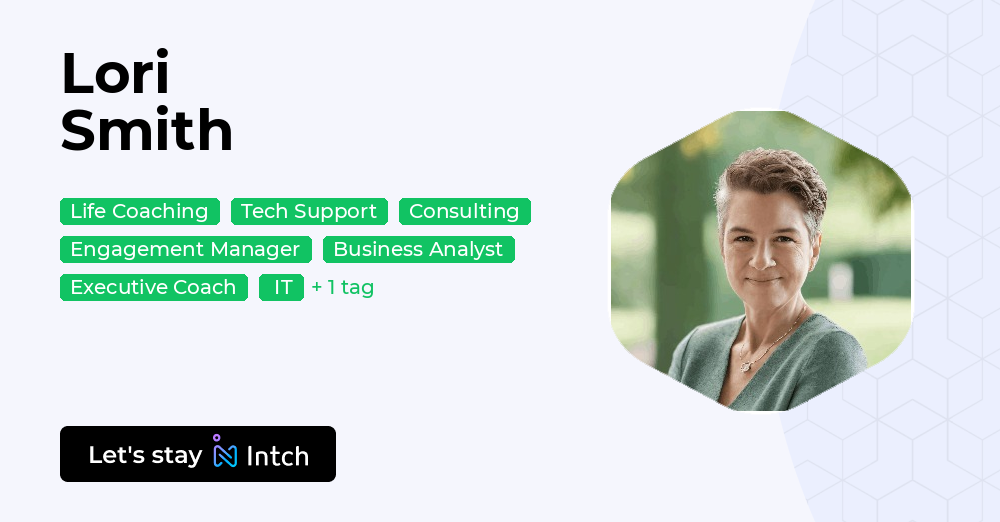 Lori
Smith

Life Coaching
Tech Support
Consulting
Engagement Manager
Business Analyst
Executive Coach
IT
+ 1 tag

Let's stay Intch